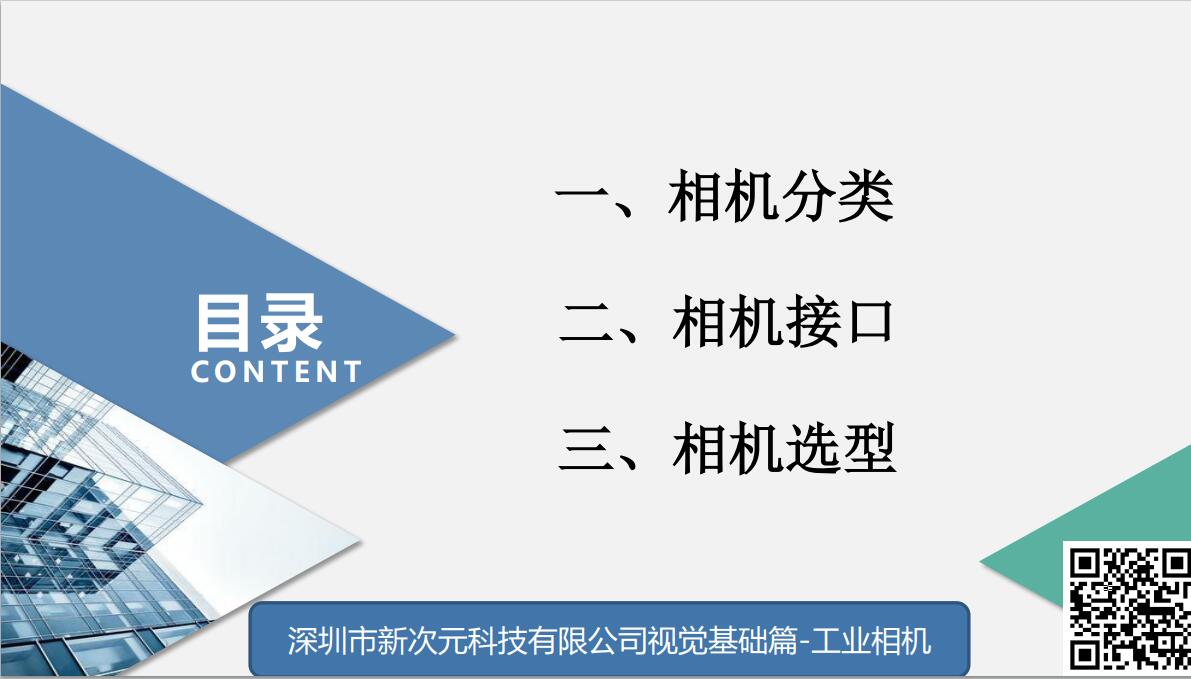 目录
CONTENT

一、相机分类

二、相机接口

三、相机选型

深圳市新次元科技有限公司视觉基础篇-工业相机